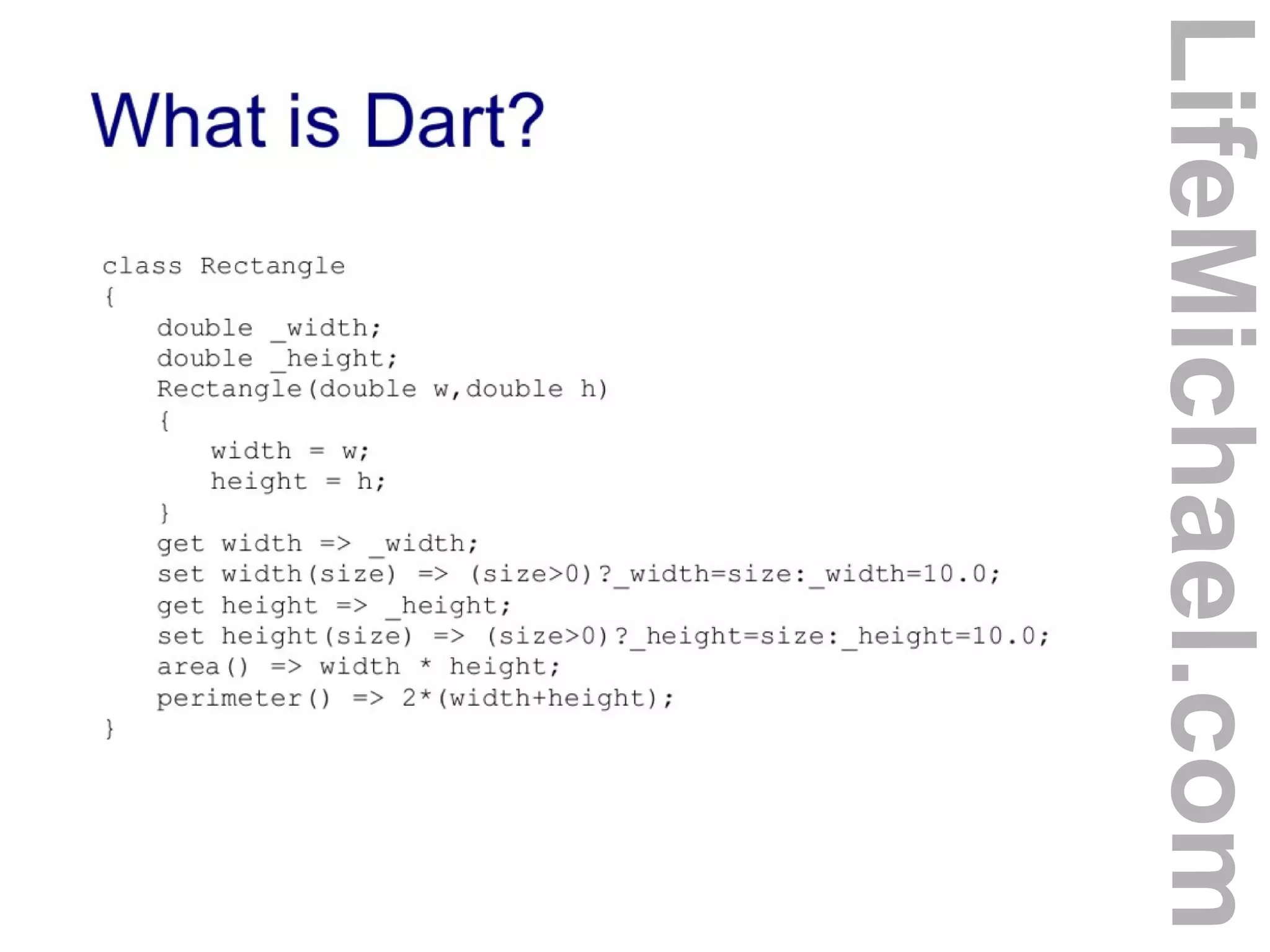 What is Dart?

class Rectangle
{
    double _width;
    double _height;
    Rectangle(double w,double h)
    {
        width = w;
        height = h;
    }
    get width => _width;
    set width(size) => (size>0)?_width=size:_width=10.0;
    get height => _height;
    set height(size) => (size>0)?_height=size:_height=10.0;
    area() => width * height;
    perimeter() => 2*(width+height);
}

LifeMichael.com